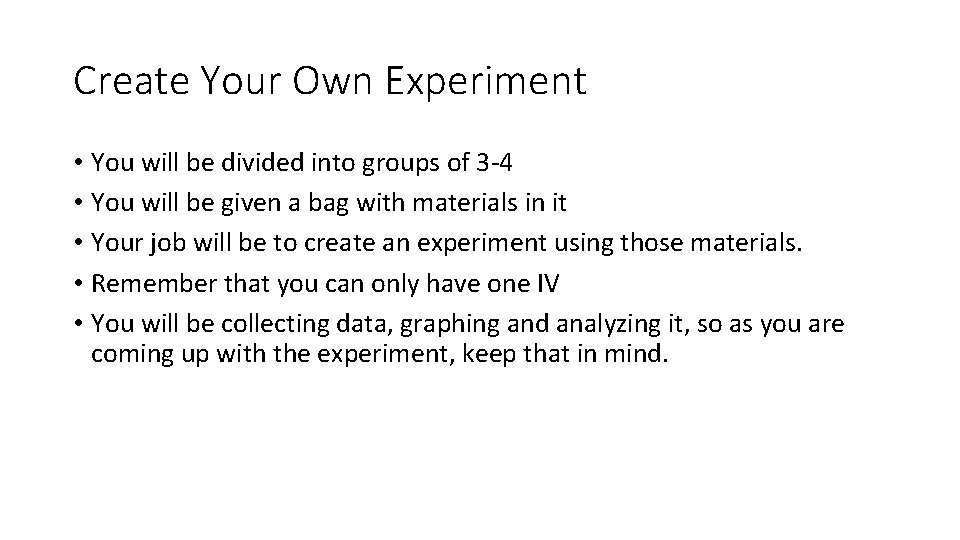 Create Your Own Experiment

• You will be divided into groups of 3-4
• You will be given a bag with materials in it
• Your job will be to create an experiment using those materials.
• Remember that you can only have one IV
• You will be collecting data, graphing and analyzing it, so as you are coming up with the experiment, keep that in mind.